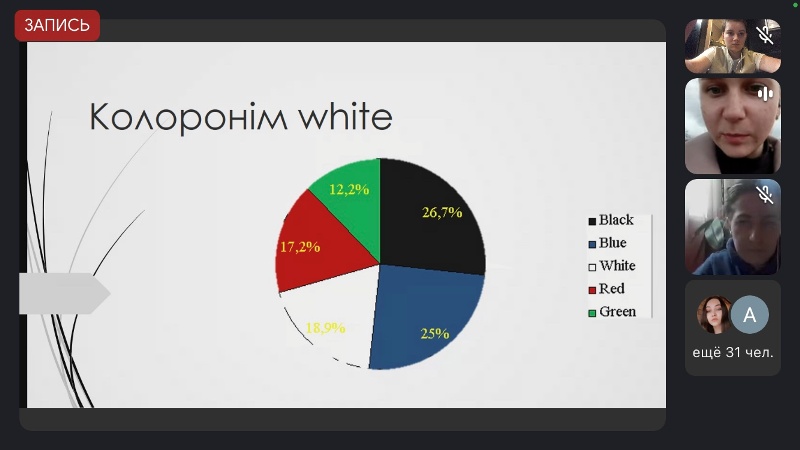 ЗАПИСЬ

Колоронім white

12,2%
26,7%
17,2%
18,9%
25%

Black
Blue
White
Red
Green

A
ещё 31 чел.